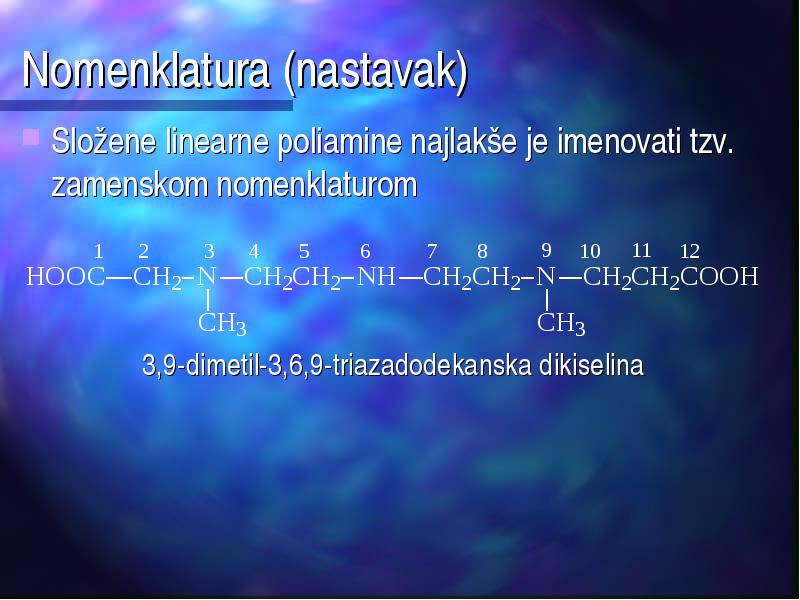 Nomenklatura (nastavak)

Složene linearne poliamine najlakše je imenovati tzv. zamenskom nomenklaturom

1 2 3 4 5 6 7 8 9 10 11 12

$HOOC—CH_2–N—CH_2CH_2–NH—CH_2CH_2–N—CH_2CH_2COOH$

$CH_3$ $CH_3$

3,9-dimetil-3,6,9-triazadodekanska dikiselina